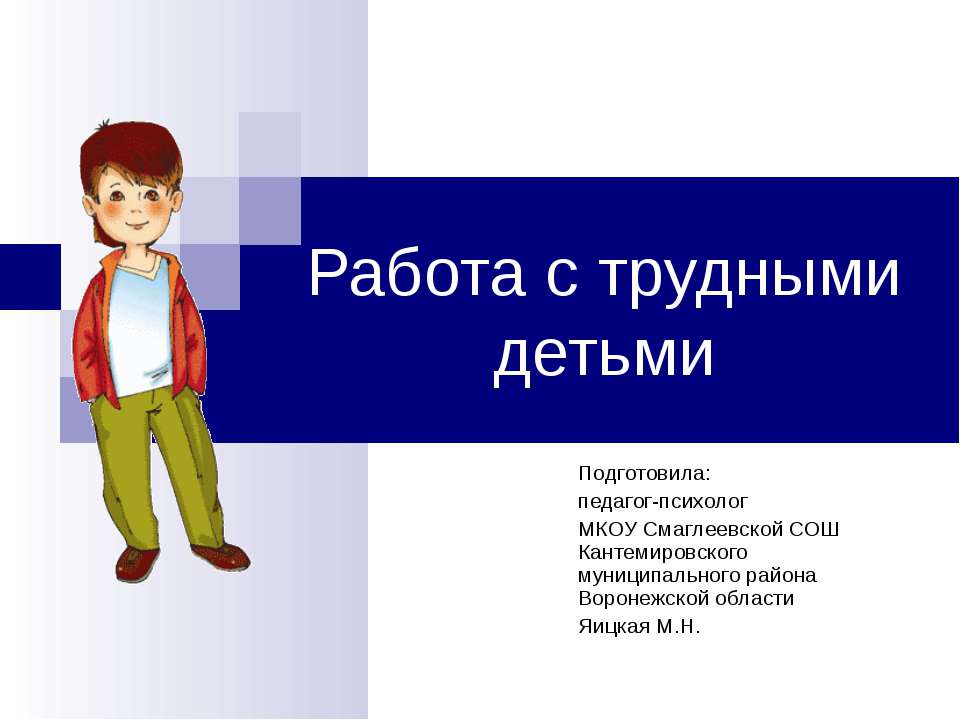 Работа с трудными детьми

Подготовила:

педагог-психолог

МКОУ Смаглеевской СОШ Кантемировского муниципального района Воронежской области

Яицкая М.Н.